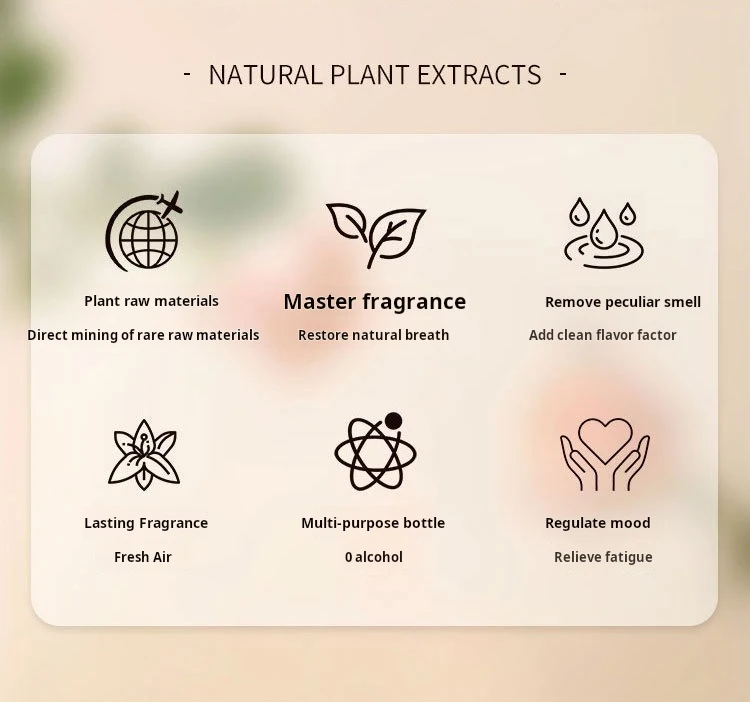 - NATURAL PLANT EXTRACTS -

Plant raw materials

Direct mining of rare raw materials

Master fragrance

Restore natural breath

Remove peculiar smell

Add clean flavor factor

Lasting Fragrance

Fresh Air

Multi-purpose bottle

0 alcohol

Regulate mood

Relieve fatigue